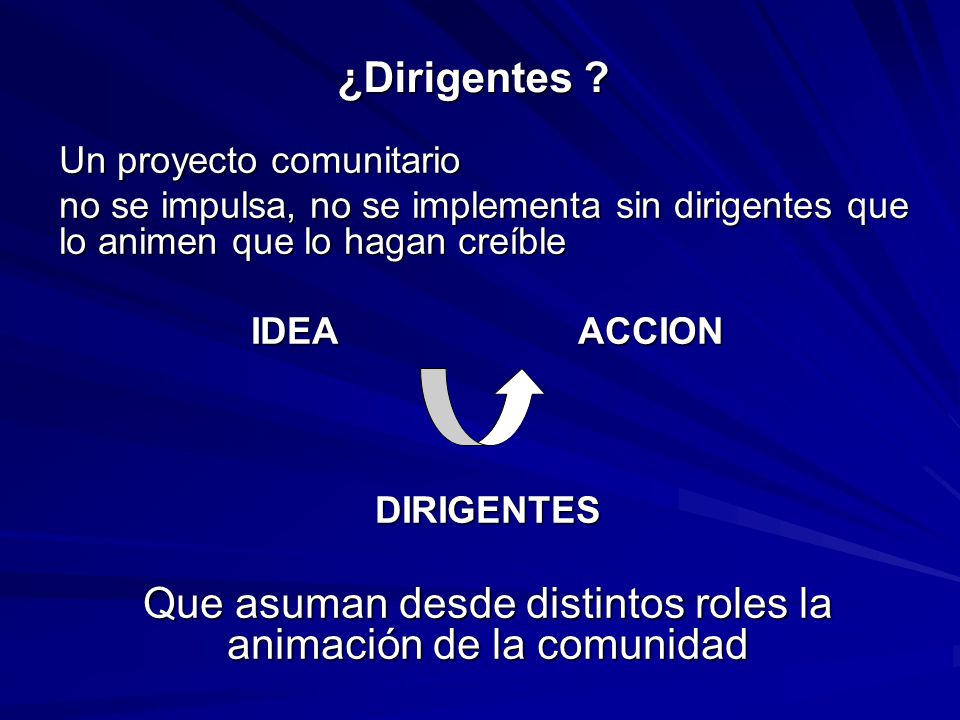 ¿Dirigentes ?

Un proyecto comunitario

no se impulsa, no se implementa sin dirigentes que lo animen que lo hagan creíble

IDEA

ACCION

DIRIGENTES

Que asuman desde distintos roles la animación de la comunidad